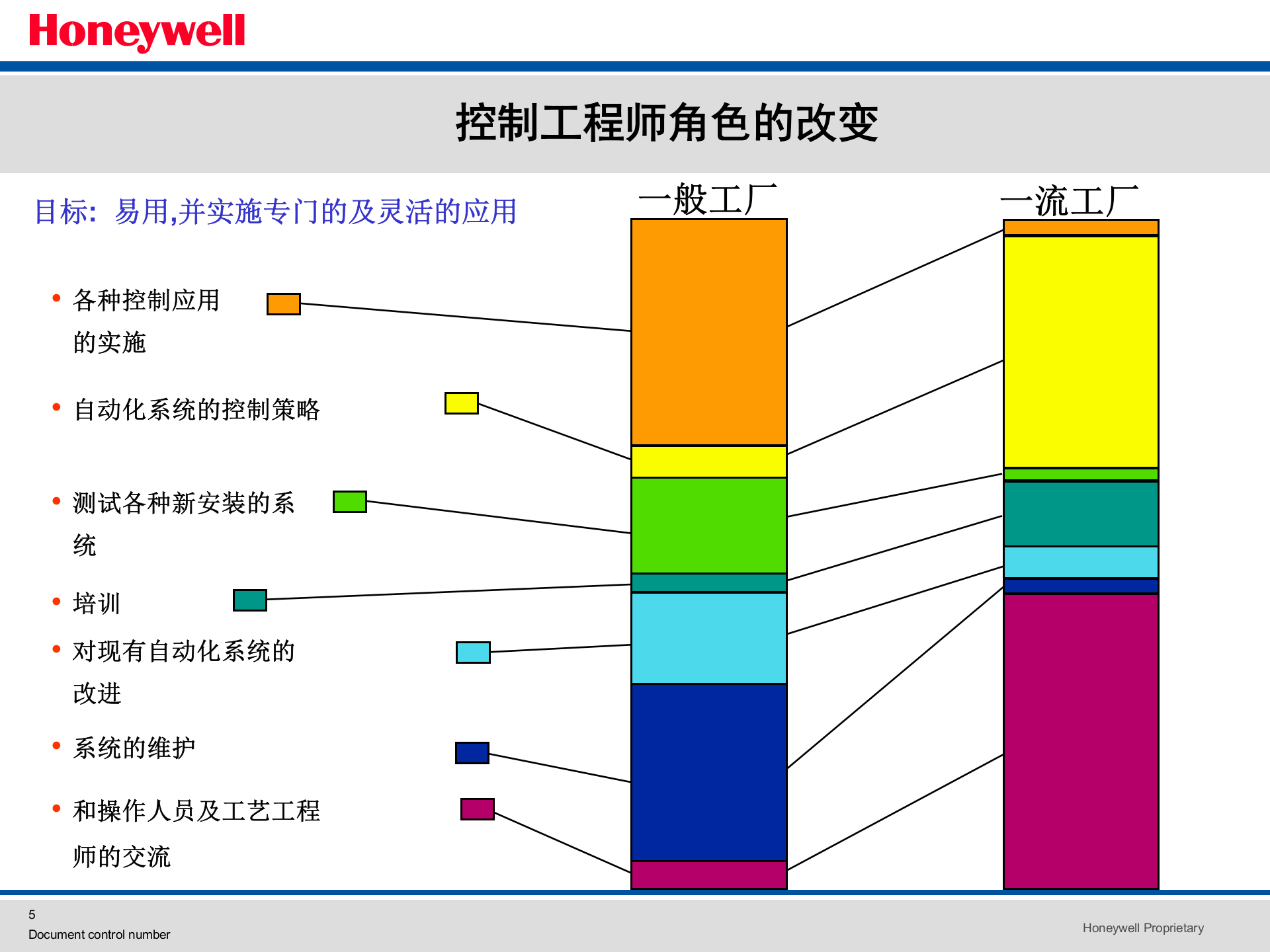 Honeywell

控制工程师角色的改变

目标：易用,并实施专门的及灵活的应用

一般工厂

一流工厂

• 各种控制应用的实施

• 自动化系统的控制策略

• 测试各种新安装的系统

• 培训

• 对现有自动化系统的改进

• 系统的维护

• 和操作人员及工艺工程师的交流

5
Document control number

Honeywell Proprietary